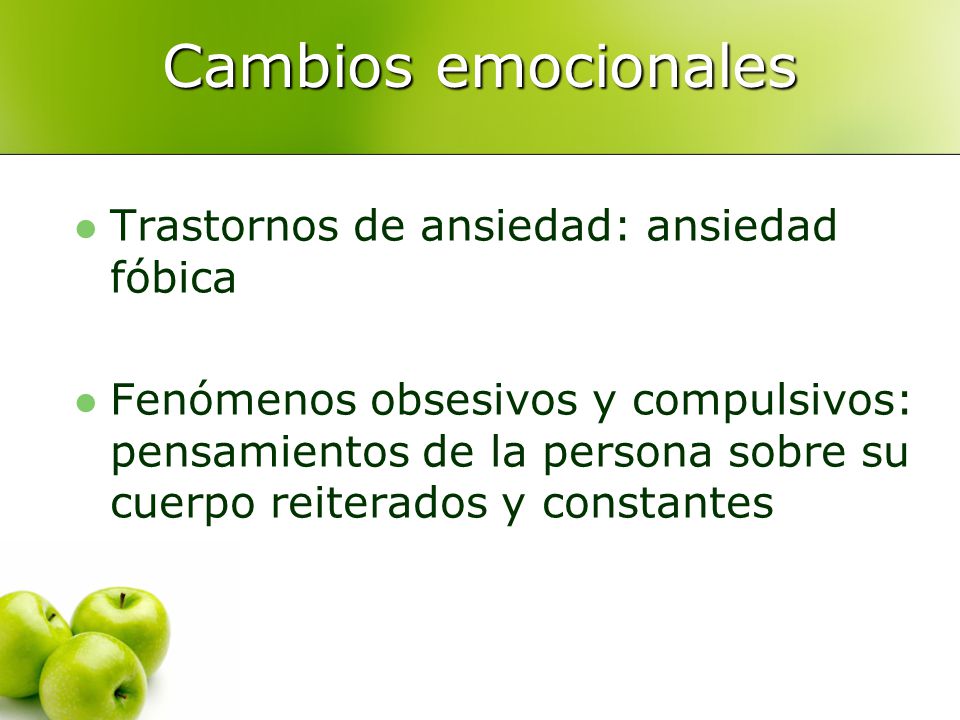 Cambios emocionales

- Trastornos de ansiedad: ansiedad fóbica

- Fenómenos obsesivos y compulsivos: pensamientos de la persona sobre su cuerpo reiterados y constantes